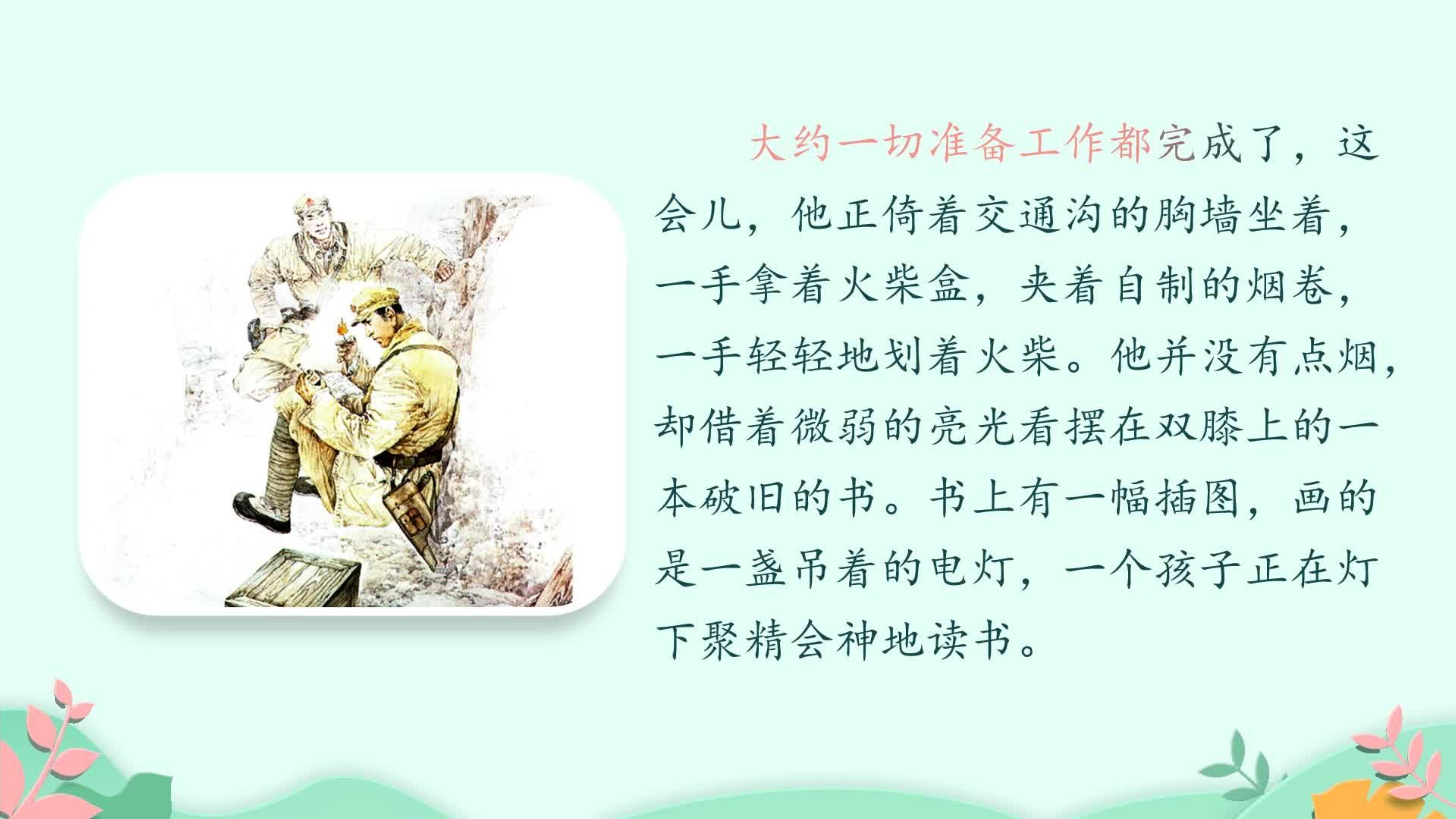 大约一切准备工作都完成了，这会儿，他正倚着交通沟的胸墙坐着，一手拿着火柴盒，夹着自制的烟卷，一手轻轻地划着火柴。他并没有点烟，却借着微弱的亮光看摆在双膝上的一本破旧的书。书上有一幅插图，画的是一盏吊着的电灯，一个孩子正在灯下聚精会神地读书。